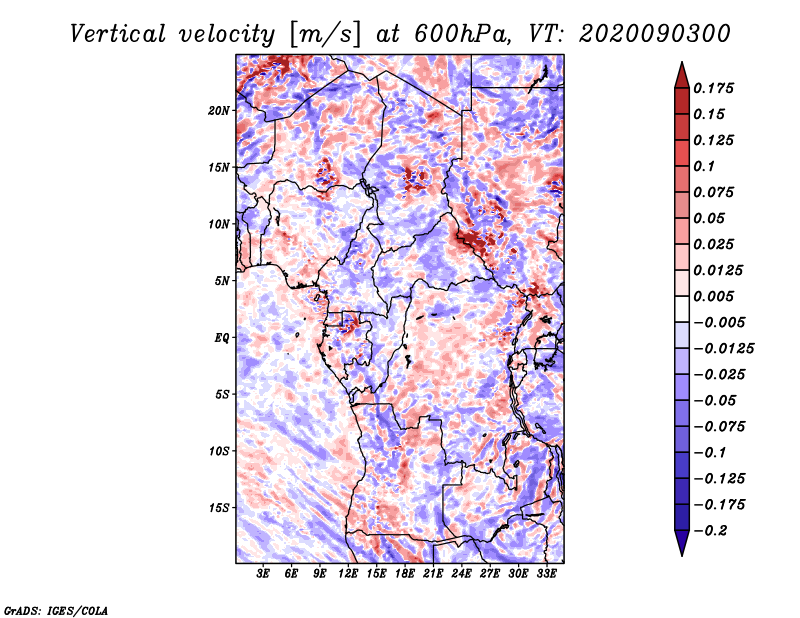 Vertical velocity [m/s] at 600hPa, VT: 2020090300

20N
15N
10N
5N
EQ
5S
10S
15S

3E 6E 9E 12E 15E 18E 21E 24E 27E 30E 33E

0.175
0.15
0.125
0.1
0.075
0.05
0.025
0.0125
0.005
−0.005
−0.0125
−0.025
−0.05
−0.075
−0.1
−0.125
−0.175
−0.2

GrADS: IGES/COLA